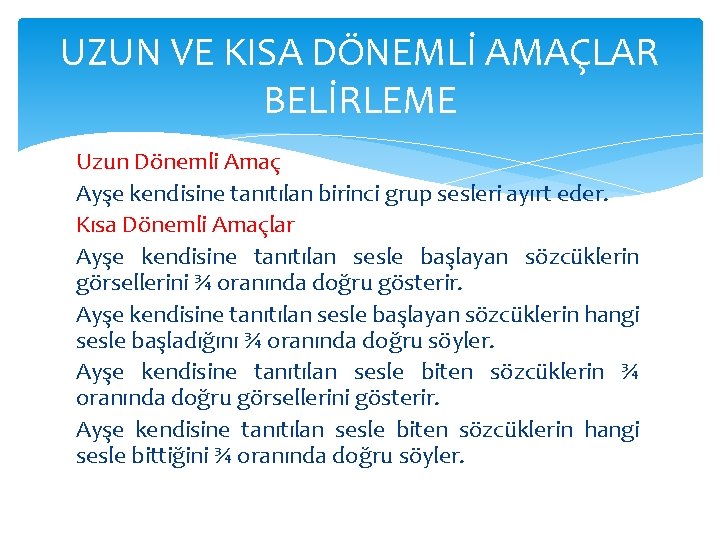 UZUN VE KISA DÖNEMLİ AMAÇLAR BELİRLEME

Uzun Dönemli Amaç

Ayşe kendisine tanıtılan birinci grup sesleri ayırt eder.

Kısa Dönemli Amaçlar

Ayşe kendisine tanıtılan sesle başlayan sözcüklerin görsellerini ¾ oranında doğru gösterir.

Ayşe kendisine tanıtılan sesle başlayan sözcüklerin hangi sesle başladığını ¾ oranında doğru söyler.

Ayşe kendisine tanıtılan sesle biten sözcüklerin ¾ oranında doğru görsellerini gösterir.

Ayşe kendisine tanıtılan sesle biten sözcüklerin hangi sesle bittiğini ¾ oranında doğru söyler.